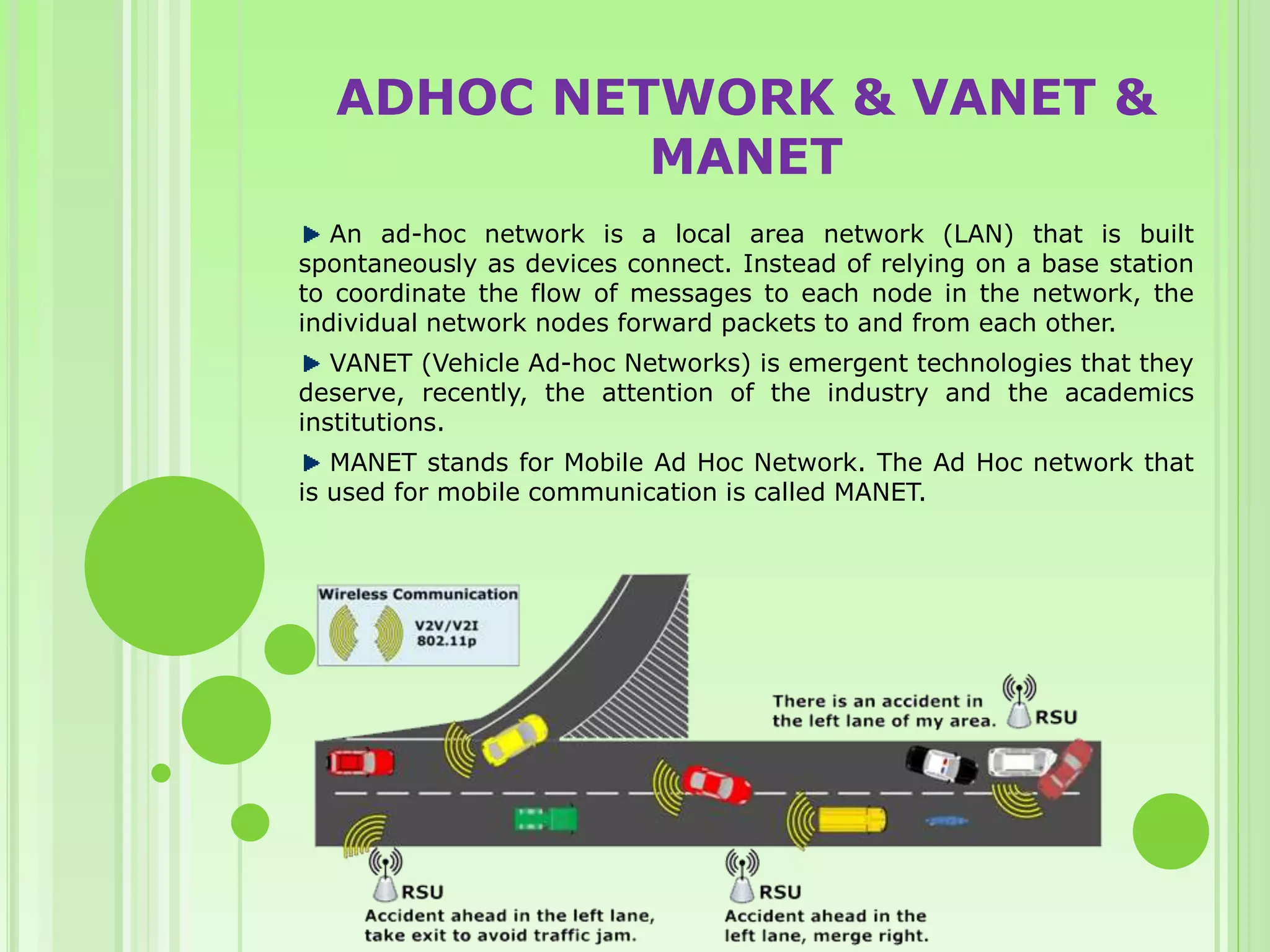 ADHOC NETWORK & VANET & MANET

An ad-hoc network is a local area network (LAN) that is built spontaneously as devices connect. Instead of relying on a base station to coordinate the flow of messages to each node in the network, the individual network nodes forward packets to and from each other.

VANET (Vehicle Ad-hoc Networks) is emergent technologies that they deserve, recently, the attention of the industry and the academics institutions.

MANET stands for Mobile Ad Hoc Network. The Ad Hoc network that is used for mobile communication is called MANET.

Wireless Communication
V2V/V2I
802.11p

There is an accident in the left lane of my area.
RSU

RSU
Accident ahead in the left lane, take exit to avoid traffic jam.

RSU
Accident ahead in the left lane, merge right.